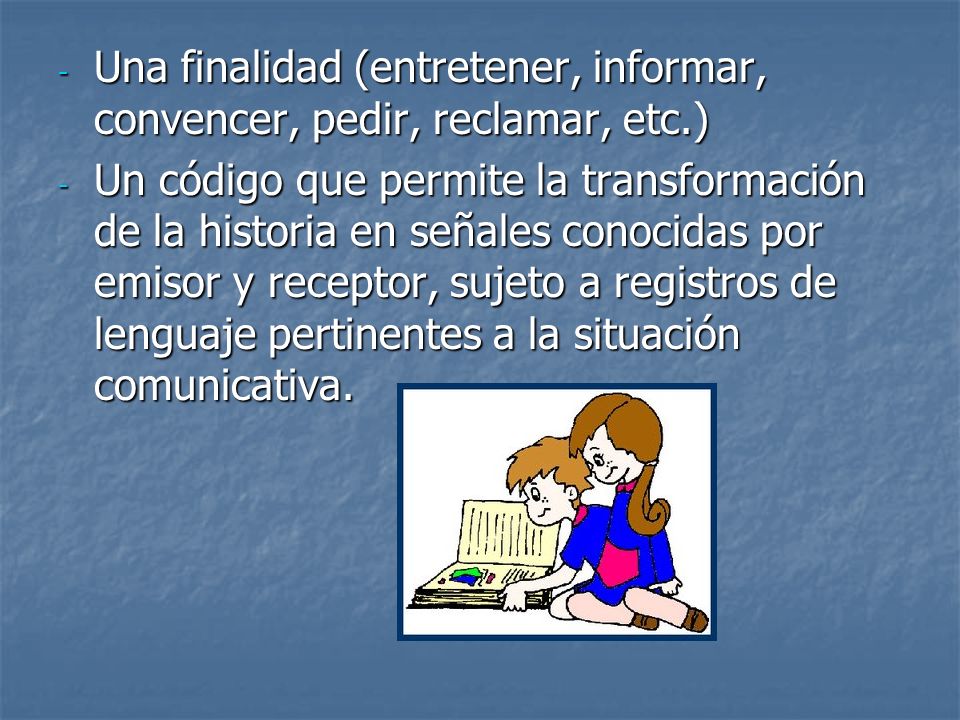 - Una finalidad (entretener, informar, convencer, pedir, reclamar, etc.)
- Un código que permite la transformación de la historia en señales conocidas por emisor y receptor, sujeto a registros de lenguaje pertinentes a la situación comunicativa.